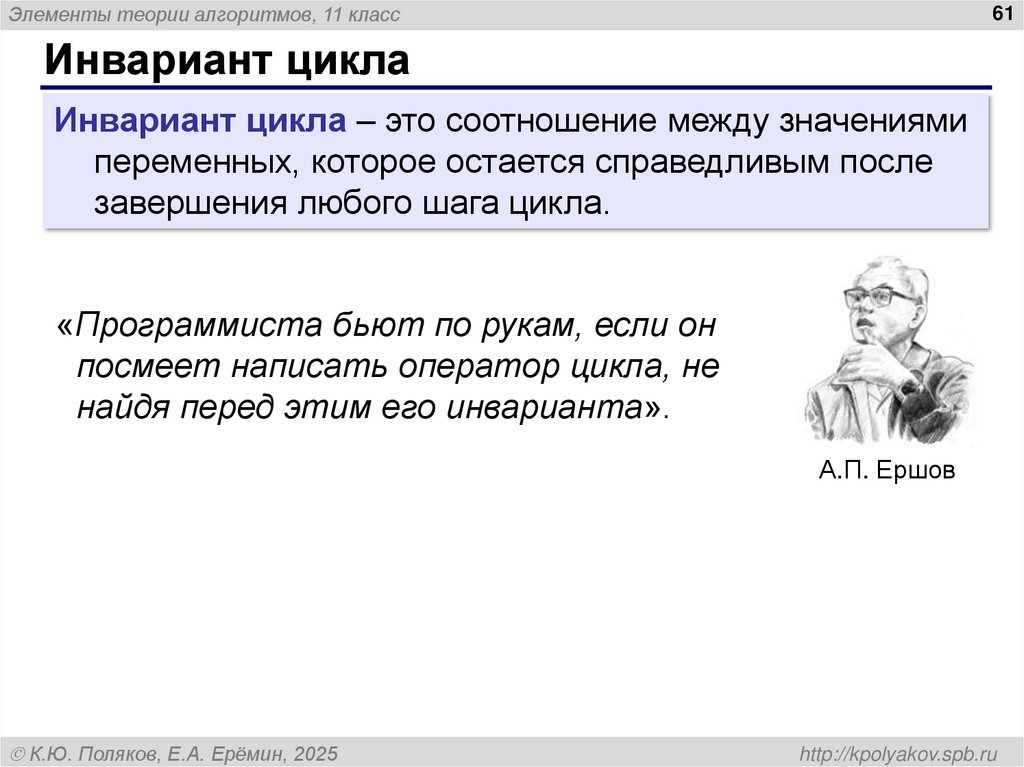 Элементы теории алгоритмов, 11 класс

61

Инвариант цикла

Инвариант цикла – это соотношение между значениями переменных, которое остается справедливым после завершения любого шага цикла.

«Программиста бьют по рукам, если он посмеет написать оператор цикла, не найдя перед этим его инварианта».

А.П. Ершов

© К.Ю. Поляков, Е.А. Ерёмин, 2025

http://kpolyakov.spb.ru